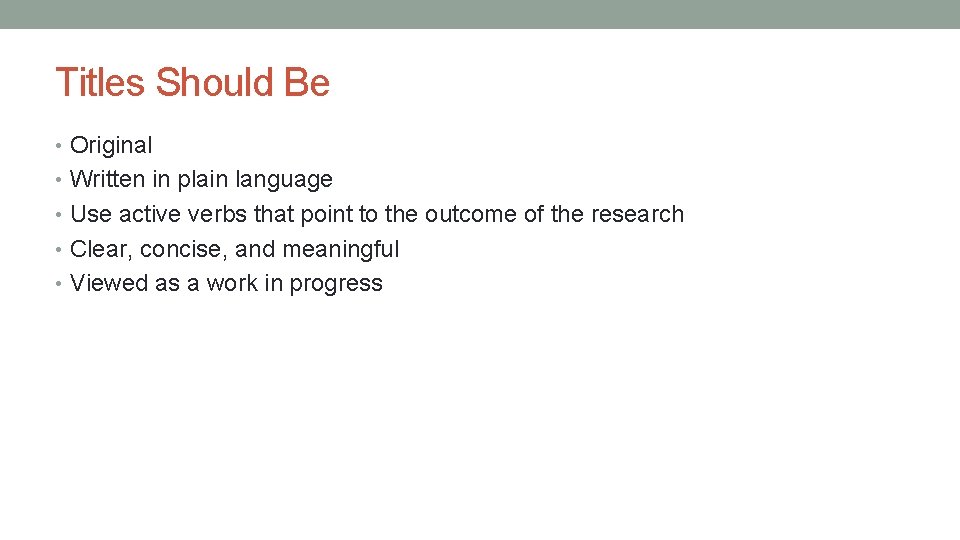 Titles Should Be

• Original
• Written in plain language
• Use active verbs that point to the outcome of the research
• Clear, concise, and meaningful
• Viewed as a work in progress